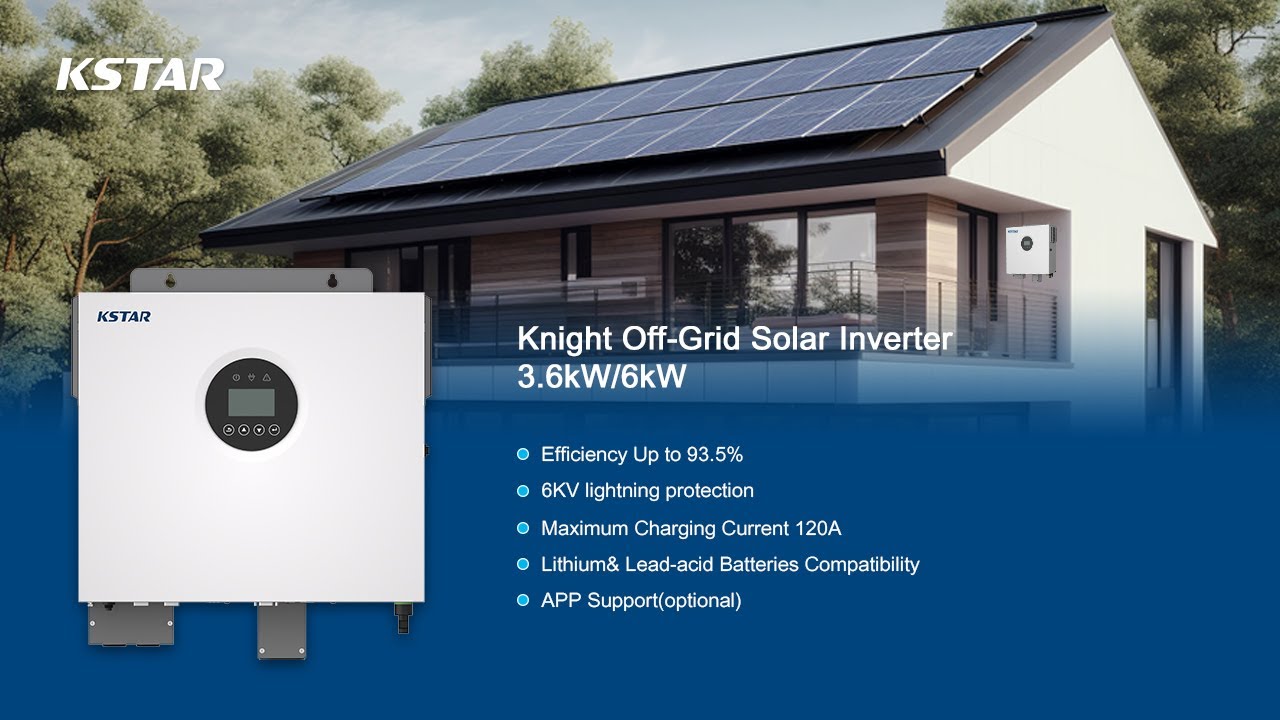 KSTAR

KSTAR

Knight Off-Grid Solar Inverter
3.6kW/6kW

Efficiency Up to 93.5%

6KV lightning protection

Maximum Charging Current 120A

Lithium& Lead-acid Batteries Compatibility

APP Support(optional)